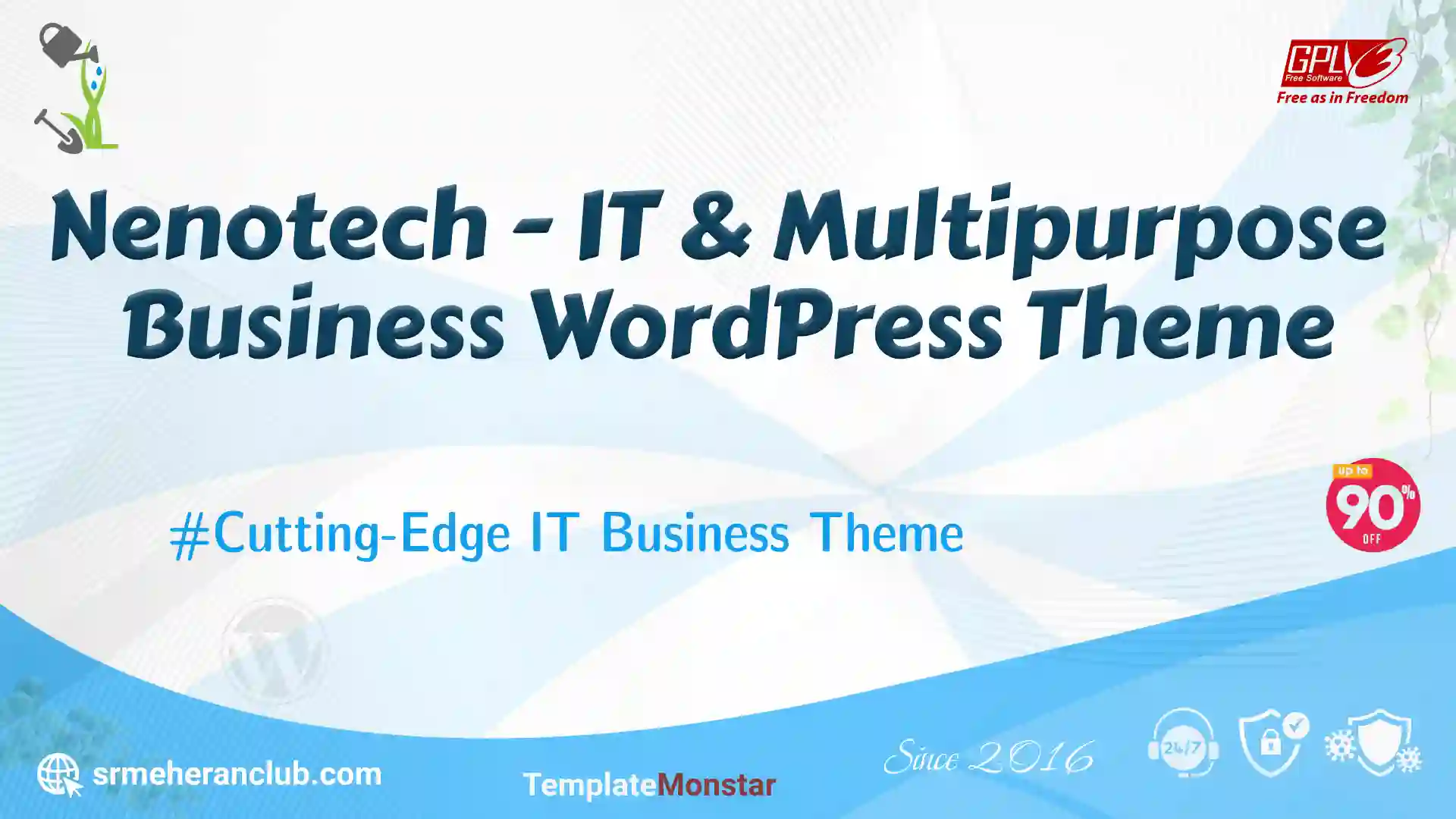 GPLv3 Free Software
Free as in Freedom

Nenotech - IT & Multipurpose Business WordPress Theme

#Cutting-Edge IT Business Theme

up to 90% OFF

srmeheranclub.com

TemplateMonstar

Since 2016

24/7